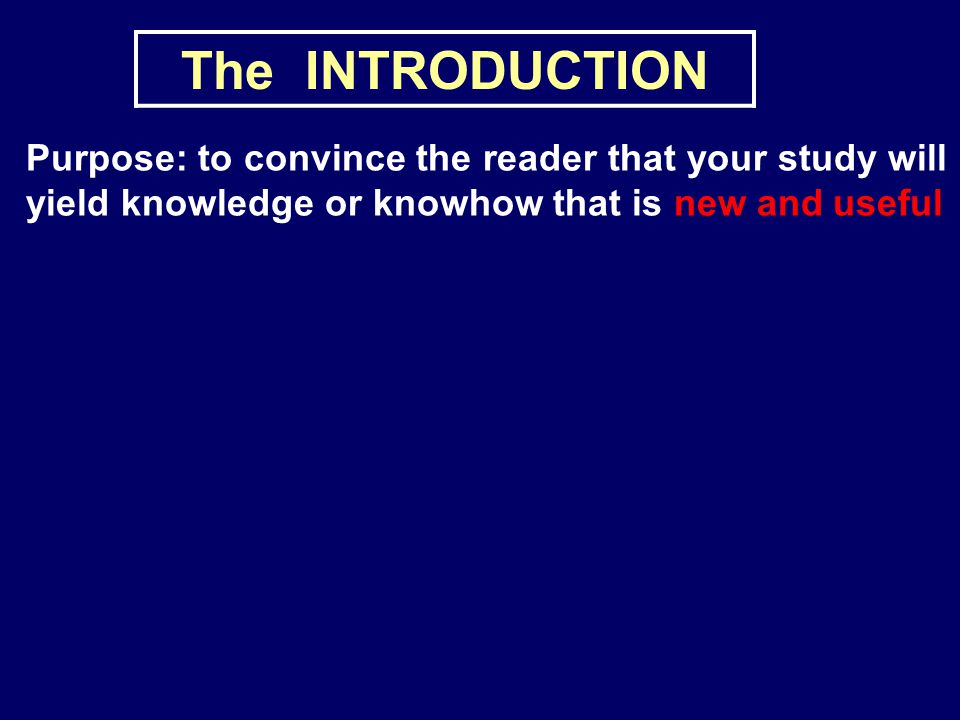 The INTRODUCTION

Purpose: to convince the reader that your study will yield knowledge or knowhow that is new and useful